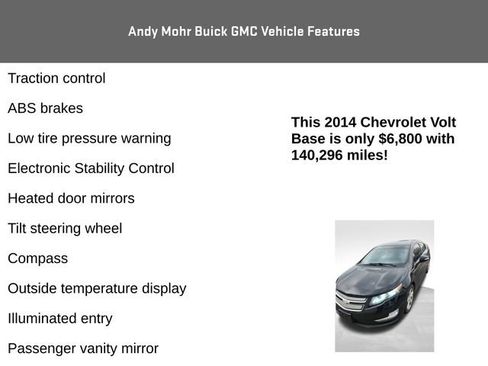 Andy Mohr Buick GMC Vehicle Features

Traction control

ABS brakes

Low tire pressure warning

Electronic Stability Control

Heated door mirrors

Tilt steering wheel

Compass

Outside temperature display

Illuminated entry

Passenger vanity mirror

This 2014 Chevrolet Volt Base is only $6,800 with 140,296 miles!